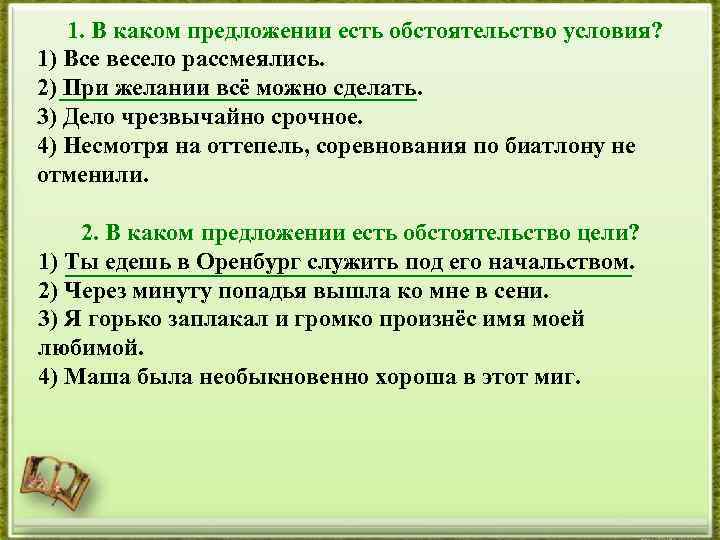 1. В каком предложении есть обстоятельство условия?
1) Все весело рассмеялись.
2) При желании всё можно сделать.
3) Дело чрезвычайно срочное.
4) Несмотря на оттепель, соревнования по биатлону не отменили.

2. В каком предложении есть обстоятельство цели?
1) Ты едешь в Оренбург служить под его начальством.
2) Через минуту попадья вышла ко мне в сени.
3) Я горько заплакал и громко произнёс имя моей любимой.
4) Маша была необыкновенно хороша в этот миг.